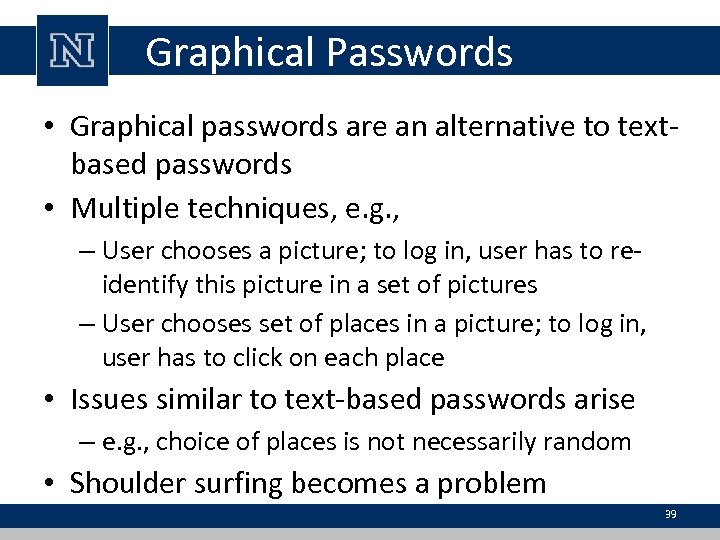 N

Graphical Passwords

• Graphical passwords are an alternative to text-based passwords
• Multiple techniques, e.g.,
– User chooses a picture; to log in, user has to re-identify this picture in a set of pictures
– User chooses set of places in a picture; to log in, user has to click on each place
• Issues similar to text-based passwords arise
– e.g., choice of places is not necessarily random
• Shoulder surfing becomes a problem

39